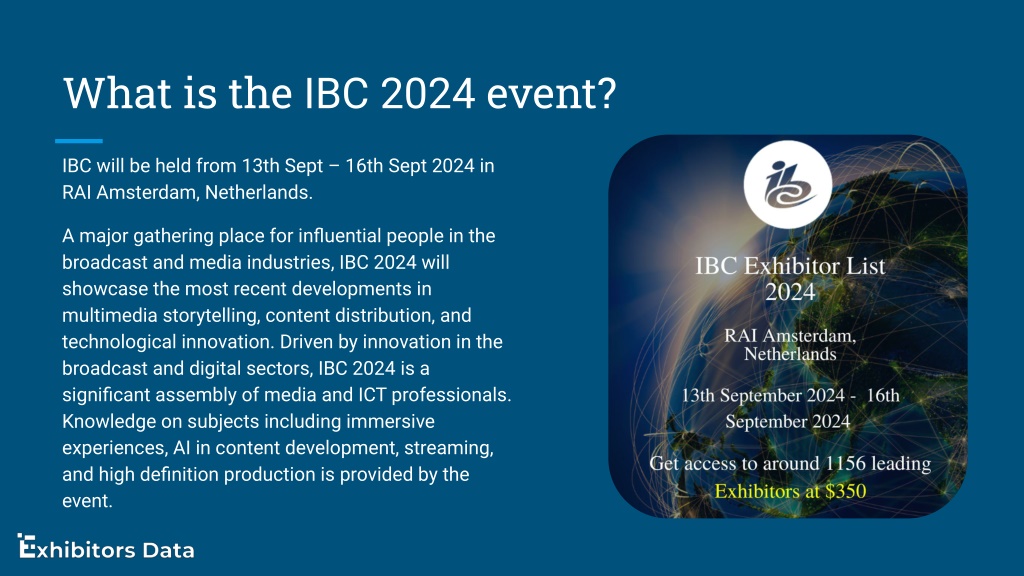 What is the IBC 2024 event?

IBC will be held from 13th Sept – 16th Sept 2024 in RAI Amsterdam, Netherlands.

A major gathering place for influential people in the broadcast and media industries, IBC 2024 will showcase the most recent developments in multimedia storytelling, content distribution, and technological innovation. Driven by innovation in the broadcast and digital sectors, IBC 2024 is a significant assembly of media and ICT professionals. Knowledge on subjects including immersive experiences, AI in content development, streaming, and high definition production is provided by the event.

IBC Exhibitor List 2024

RAI Amsterdam, Netherlands

13th September 2024 - 16th September 2024

Get access to around 1156 leading Exhibitors at $350

Exhibitors Data